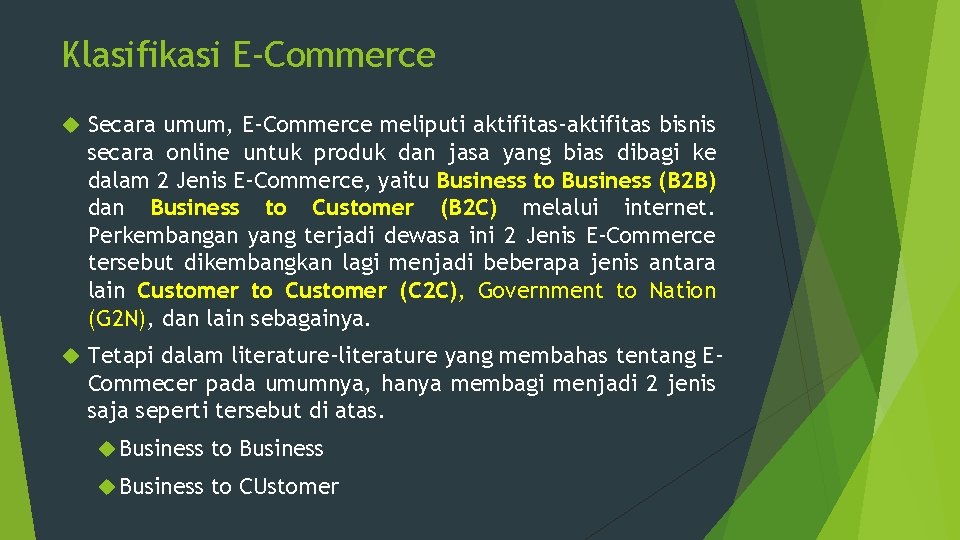 Klasifikasi E-Commerce

Secara umum, E-Commerce meliputi aktifitas-aktifitas bisnis secara online untuk produk dan jasa yang bias dibagi ke dalam 2 Jenis E-Commerce, yaitu Business to Business (B2B) dan Business to Customer (B2C) melalui internet. Perkembangan yang terjadi dewasa ini 2 Jenis E-Commerce tersebut dikembangkan lagi menjadi beberapa jenis antara lain Customer to Customer (C2C), Government to Nation (G2N), dan lain sebagainya.

Tetapi dalam literature-literature yang membahas tentang E-Commecer pada umumnya, hanya membagi menjadi 2 jenis saja seperti tersebut di atas.

Business to Business

Business to CUstomer